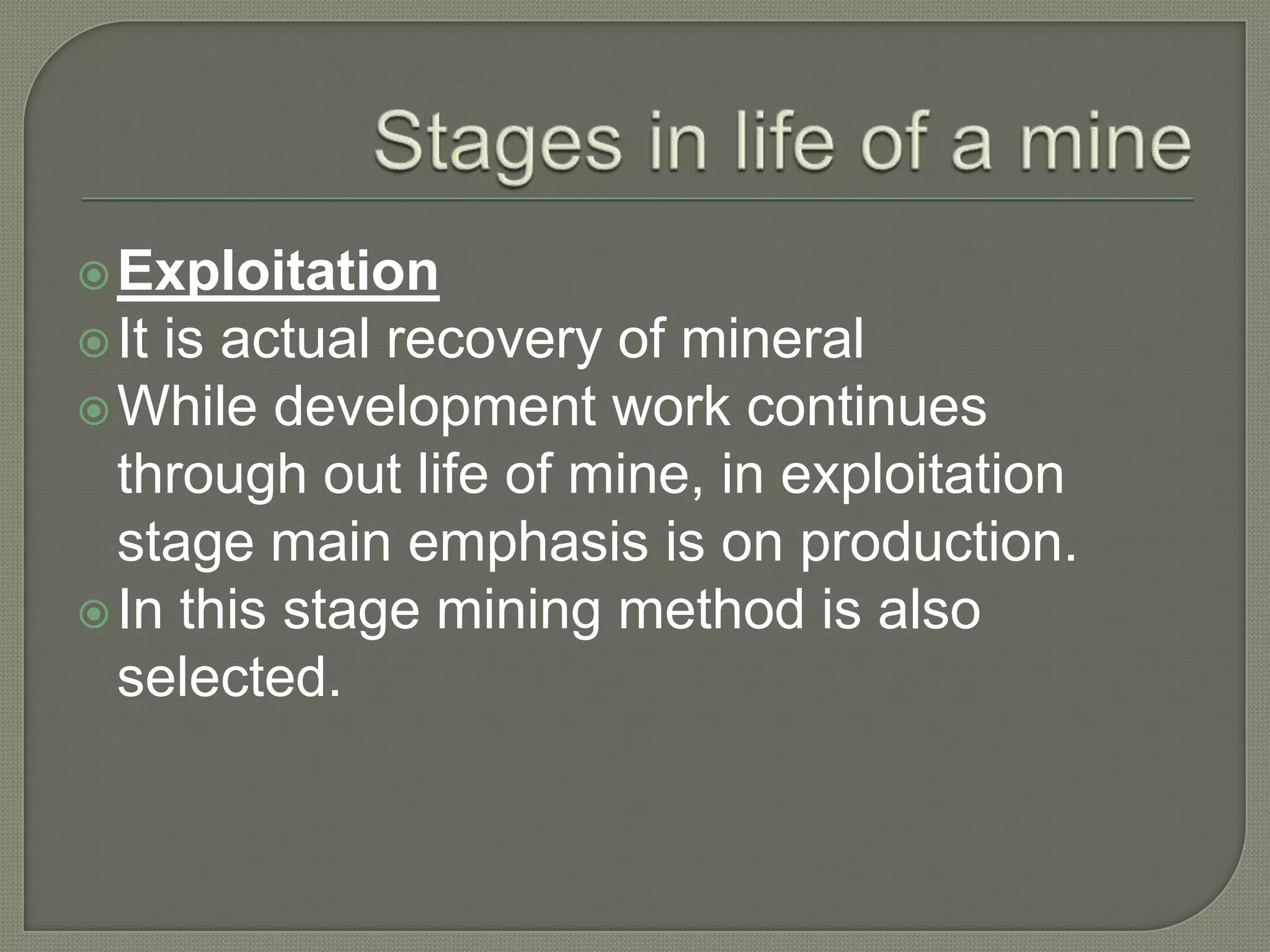 Stages in life of a mine

Exploitation

It is actual recovery of mineral

While development work continues through out life of mine, in exploitation stage main emphasis is on production.

In this stage mining method is also selected.